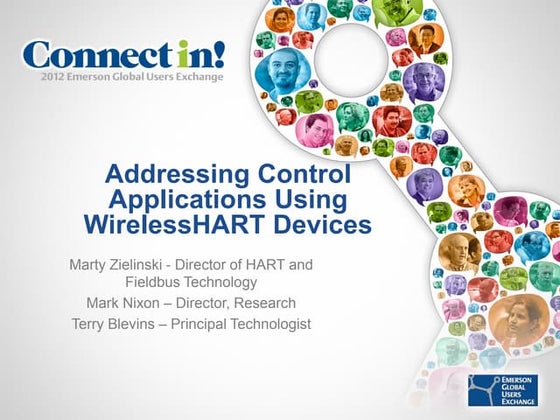 Connect in!
2012 Emerson Global Users Exchange

Addressing Control Applications Using WirelessHART Devices

Marty Zielinski - Director of HART and Fieldbus Technology
Mark Nixon – Director, Research
Terry Blevins – Principal Technologist

EMERSON GLOBAL USERS EXCHANGE